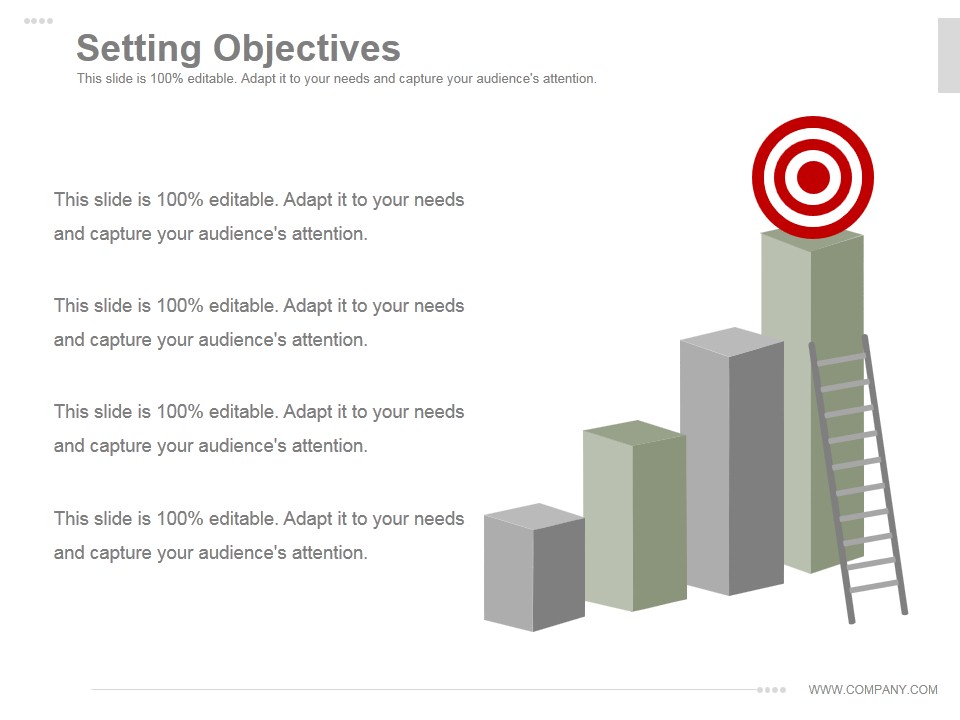 Setting Objectives
This slide is 100% editable. Adapt it to your needs and capture your audience's attention.

This slide is 100% editable. Adapt it to your needs and capture your audience's attention.

This slide is 100% editable. Adapt it to your needs and capture your audience's attention.

This slide is 100% editable. Adapt it to your needs and capture your audience's attention.

This slide is 100% editable. Adapt it to your needs and capture your audience's attention.

WWW.COMPANY.COM